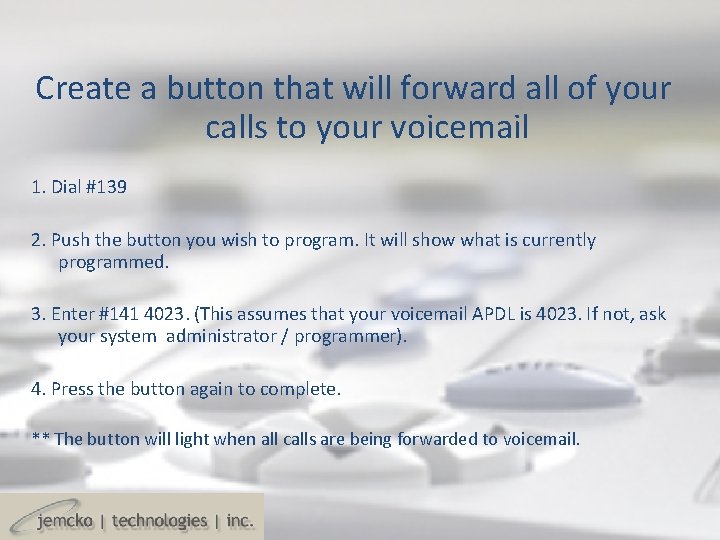 Create a button that will forward all of your calls to your voicemail

1. Dial #139

2. Push the button you wish to program. It will show what is currently programmed.

3. Enter #141 4023. (This assumes that your voicemail APDL is 4023. If not, ask your system administrator / programmer).

4. Press the button again to complete.

** The button will light when all calls are being forwarded to voicemail.

jemcko | technologies | inc.